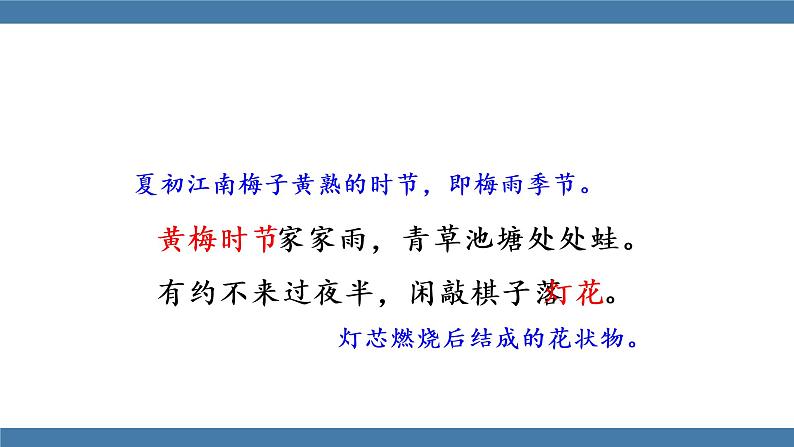 夏初江南梅子黄熟的时节，即梅雨季节。

黄梅时节家家雨，青草池塘处处蛙。

有约不来过夜半，闲敲棋子落灯花。

灯芯燃烧后结成的花状物。